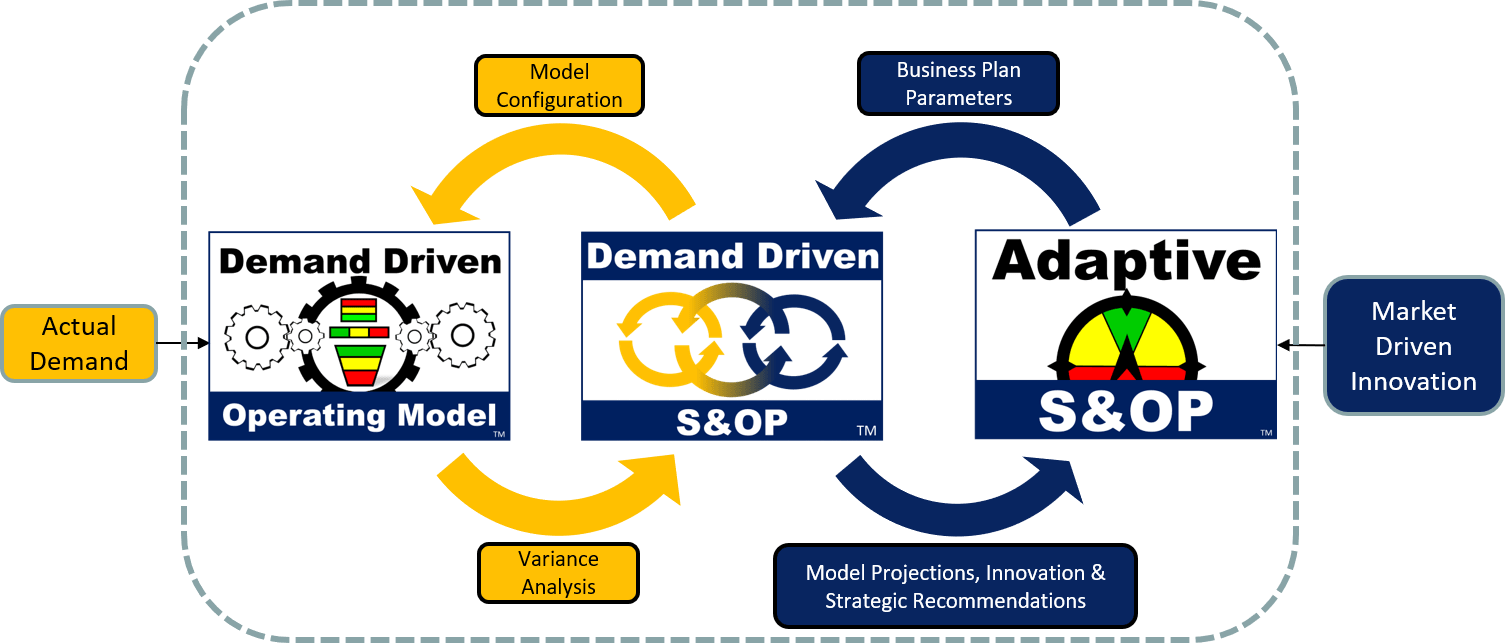 Model Configuration

Business Plan Parameters

Actual Demand

Demand Driven

Operating Model

TM

Demand Driven

S&OP

TM

Adaptive

S&OP

TM

Market Driven Innovation

Variance Analysis

Model Projections, Innovation & Strategic Recommendations